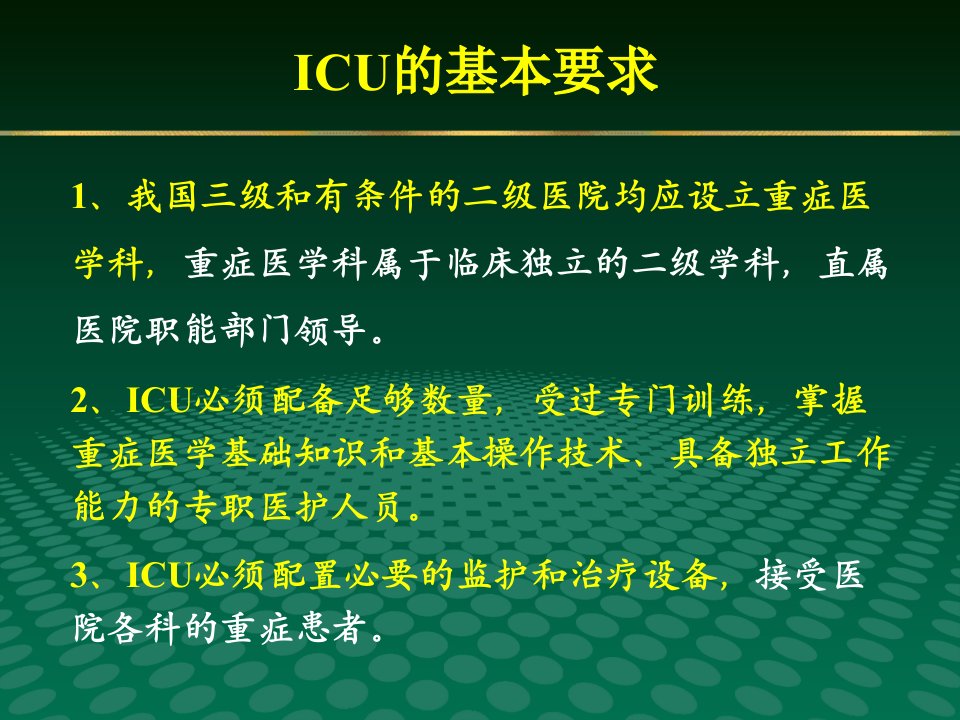 ICU的基本要求

1、我国三级和有条件的二级医院均应设立重症医学科，重症医学科属于临床独立的二级学科，直属医院职能部门领导。

2、ICU必须配备足够数量，受过专门训练，掌握重症医学基础知识和基本操作技术、具备独立工作能力的专职医护人员。

3、ICU必须配置必要的监护和治疗设备，接受医院各科的重症患者。